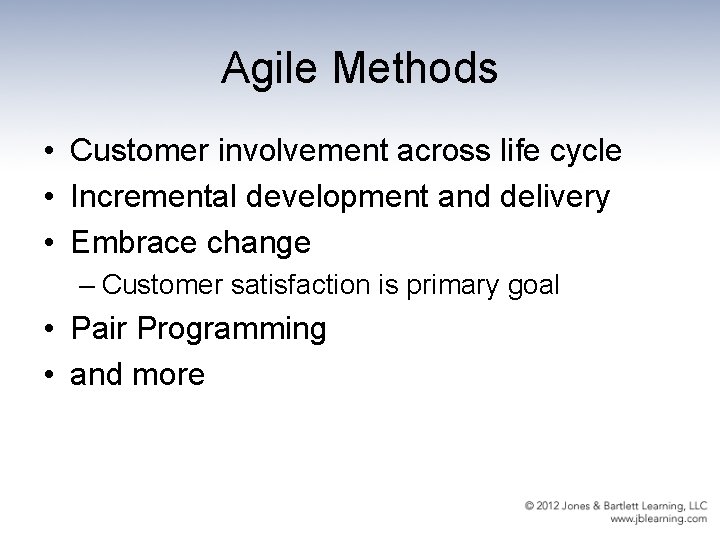 Agile Methods

• Customer involvement across life cycle
• Incremental development and delivery
• Embrace change
– Customer satisfaction is primary goal
• Pair Programming
• and more

© 2012 Jones & Bartlett Learning, LLC
www.jblearning.com